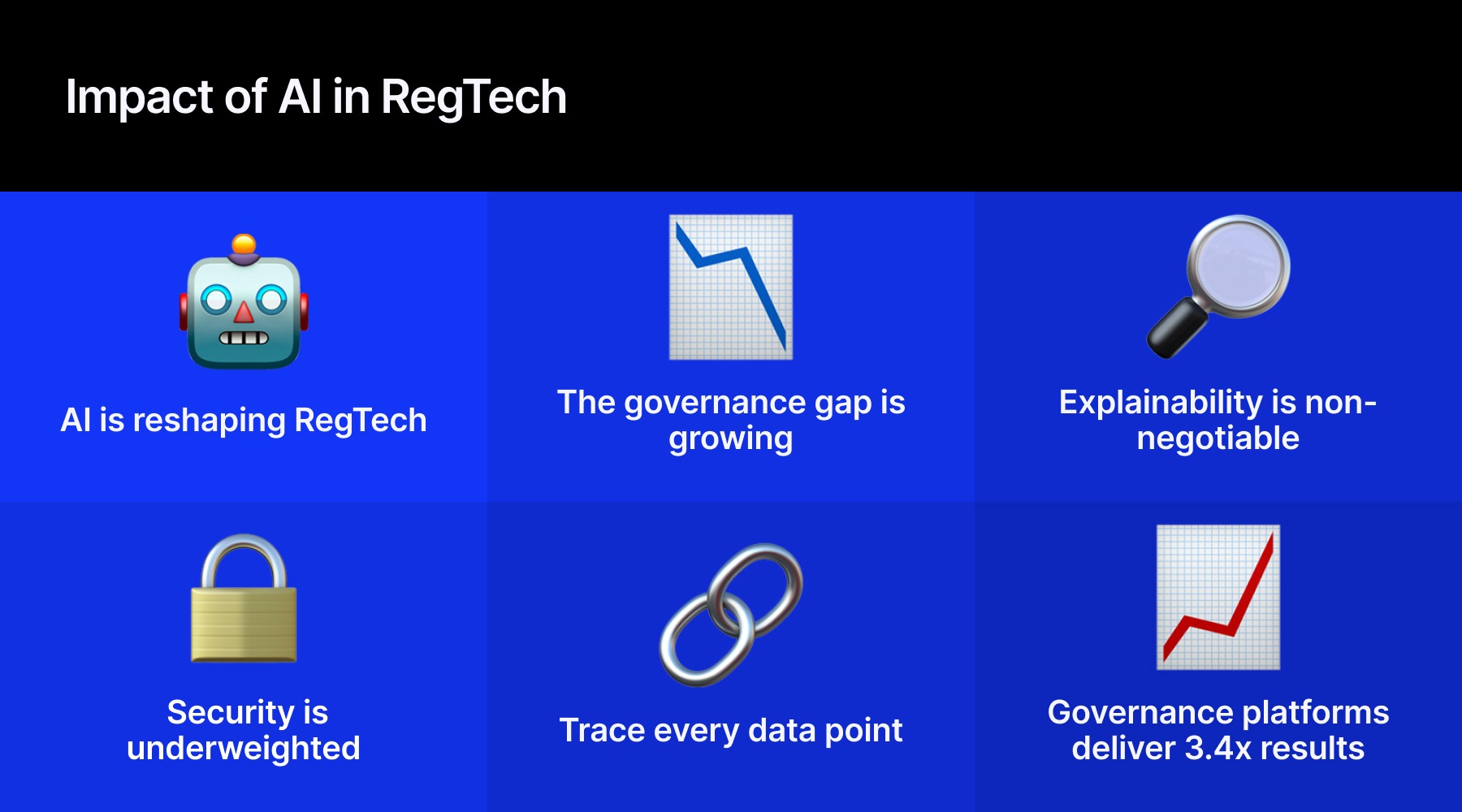 Impact of AI in RegTech

AI is reshaping RegTech

The governance gap is growing

Explainability is non-negotiable

Security is underweighted

Trace every data point

Governance platforms deliver 3.4x results